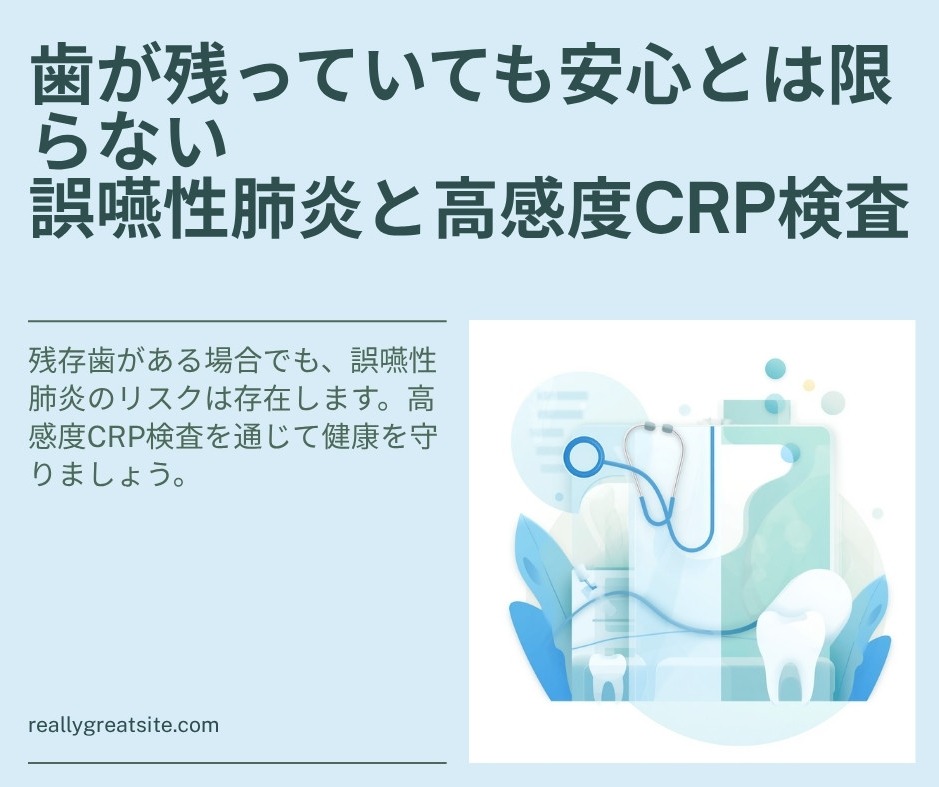 歯が残っていても安心とは限らない
誤嚥性肺炎と高感度CRP検査

残存歯がある場合でも、誤嚥性肺炎のリスクは存在します。高感度CRP検査を通じて健康を守りましょう。

reallygreatsite.com